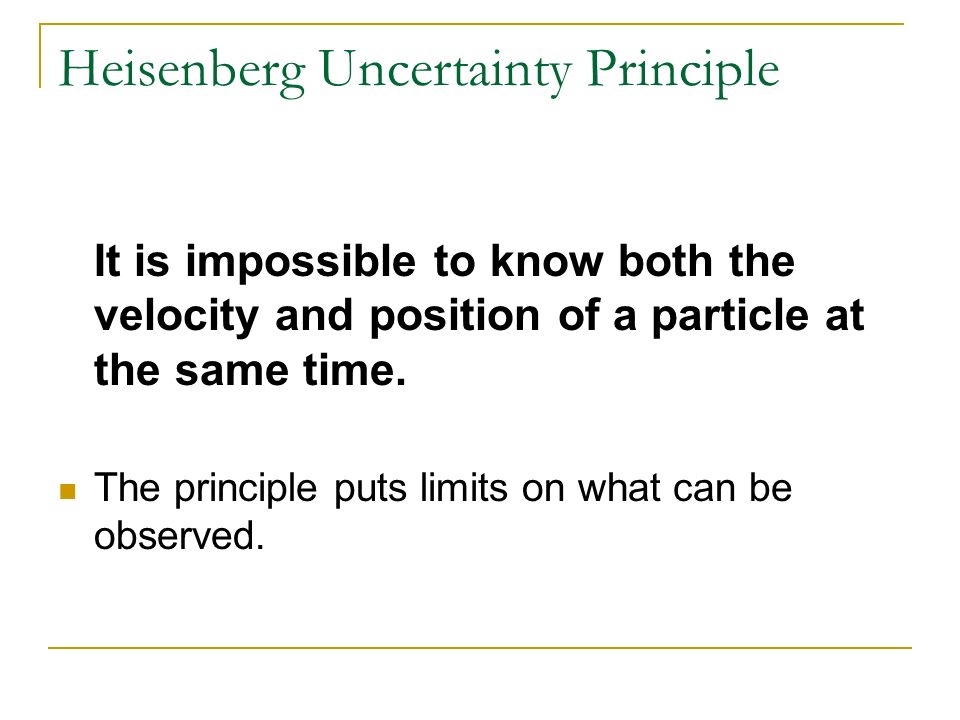 Heisenberg Uncertainty Principle

It is impossible to know both the velocity and position of a particle at the same time.

The principle puts limits on what can be observed.